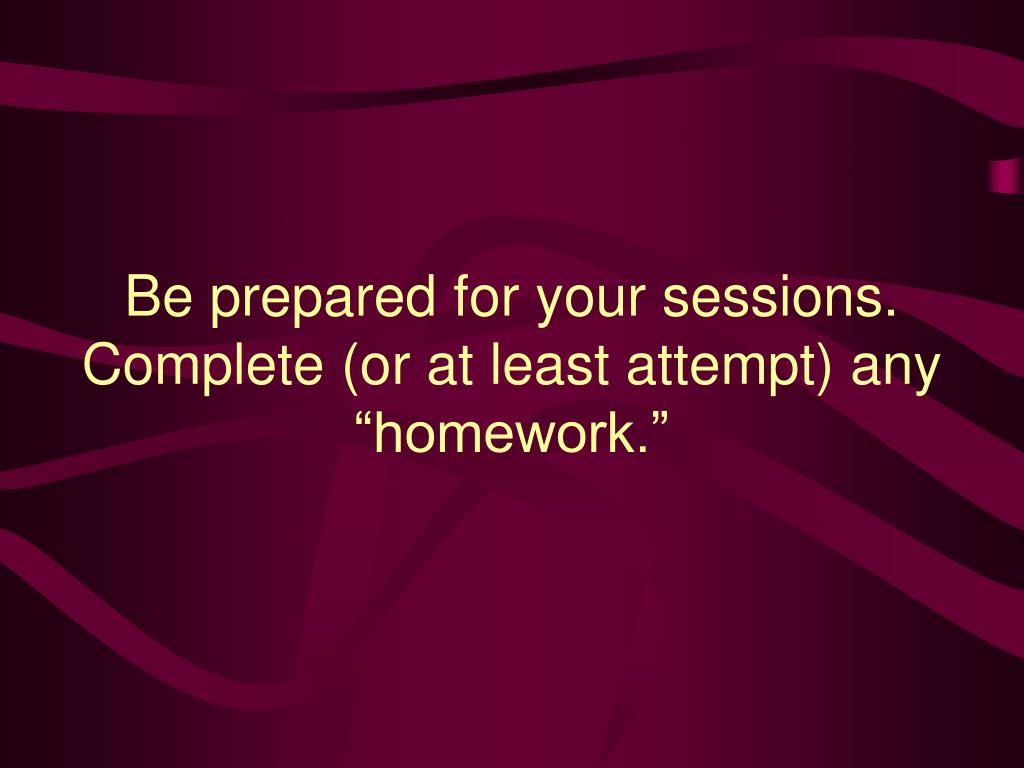 Be prepared for your sessions. Complete (or at least attempt) any “homework.”